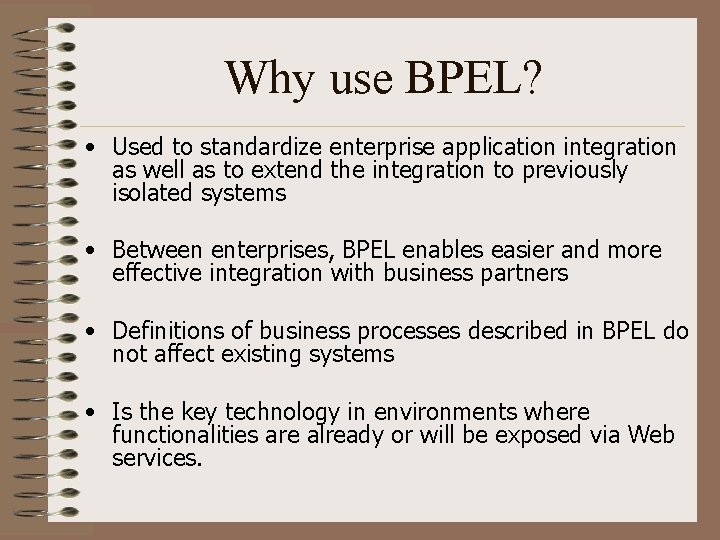 Why use BPEL?

• Used to standardize enterprise application integration as well as to extend the integration to previously isolated systems

• Between enterprises, BPEL enables easier and more effective integration with business partners

• Definitions of business processes described in BPEL do not affect existing systems

• Is the key technology in environments where functionalities are already or will be exposed via Web services.